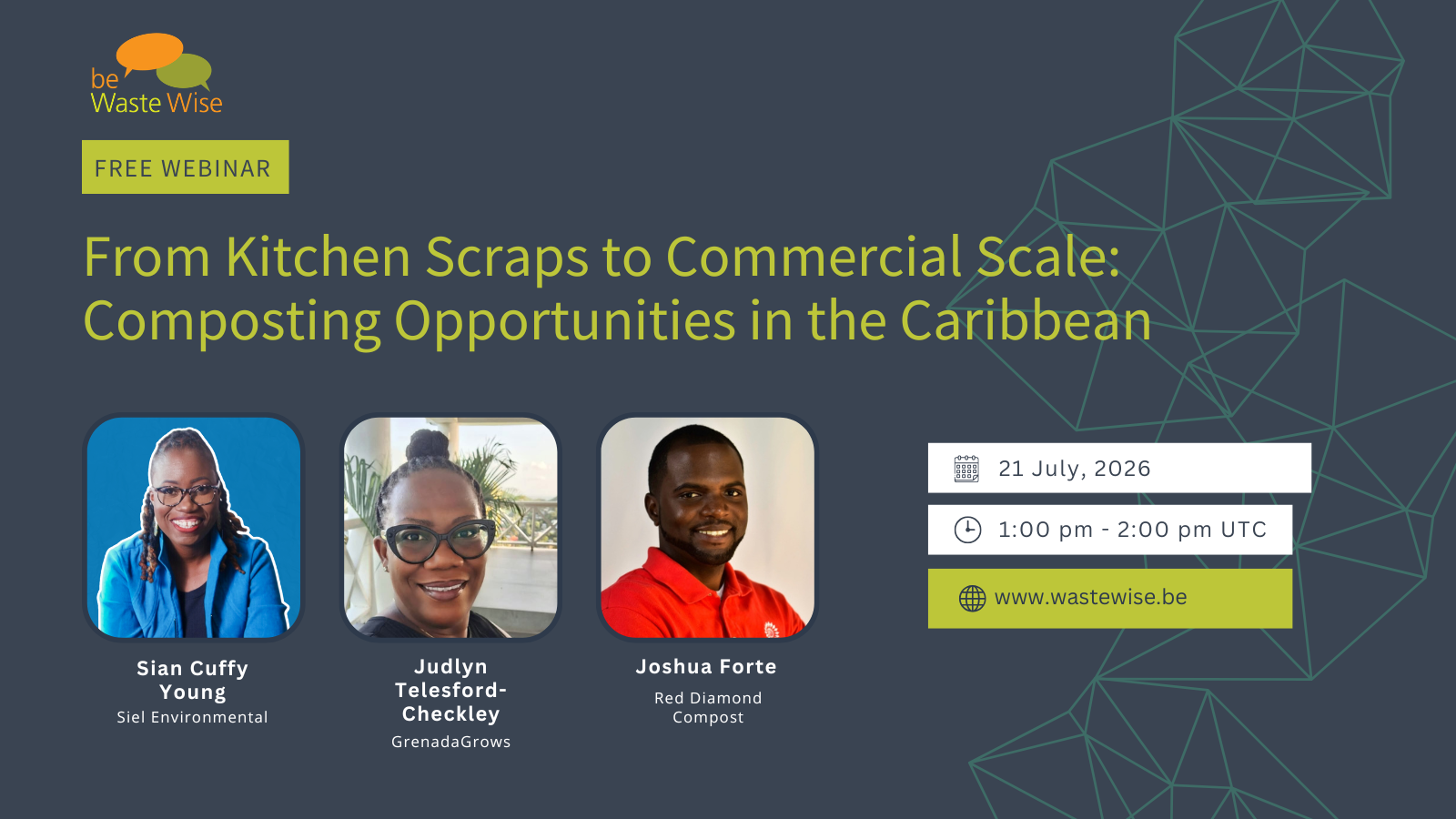 be Waste Wise

FREE WEBINAR

From Kitchen Scraps to Commercial Scale: Composting Opportunities in the Caribbean

Sian Cuffy Young
Siel Environmental

Judlyn Telesford-Checkley
GrenadaGrows

Joshua Forte
Red Diamond Compost

21 July, 2026

1:00 pm - 2:00 pm UTC

www.wastewise.be